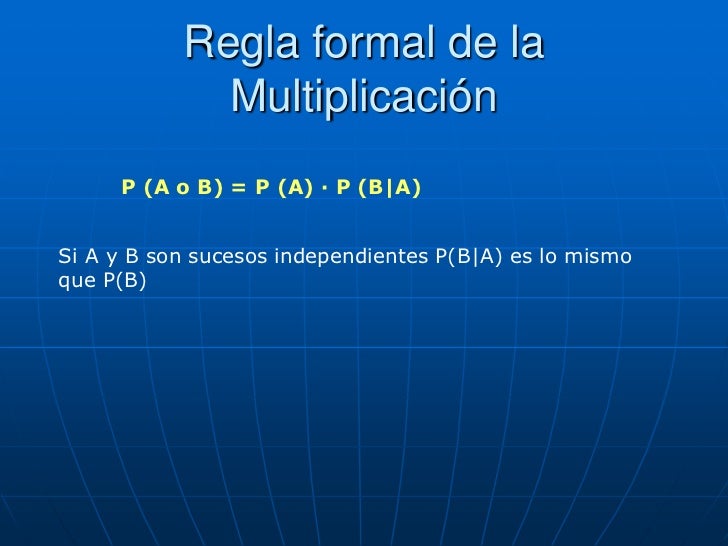 Regla formal de la Multiplicación

$P (A \text{ o } B) = P (A) \cdot P (B|A)$

Si A y B son sucesos independientes P(B|A) es lo mismo que P(B)